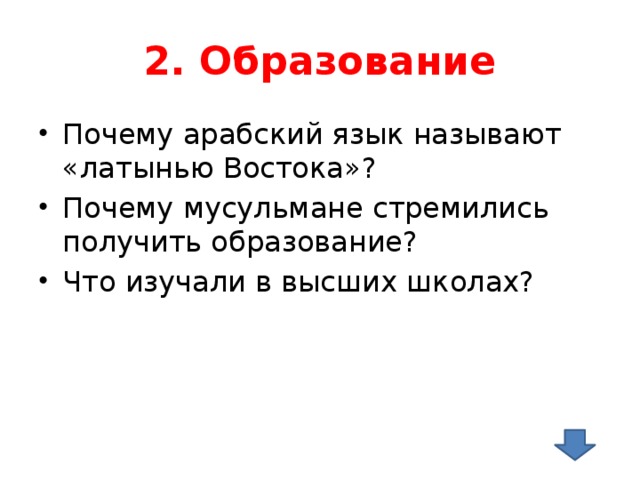 2. Образование

• Почему арабский язык называют «латынью Востока»?
• Почему мусульмане стремились получить образование?
• Что изучали в высших школах?